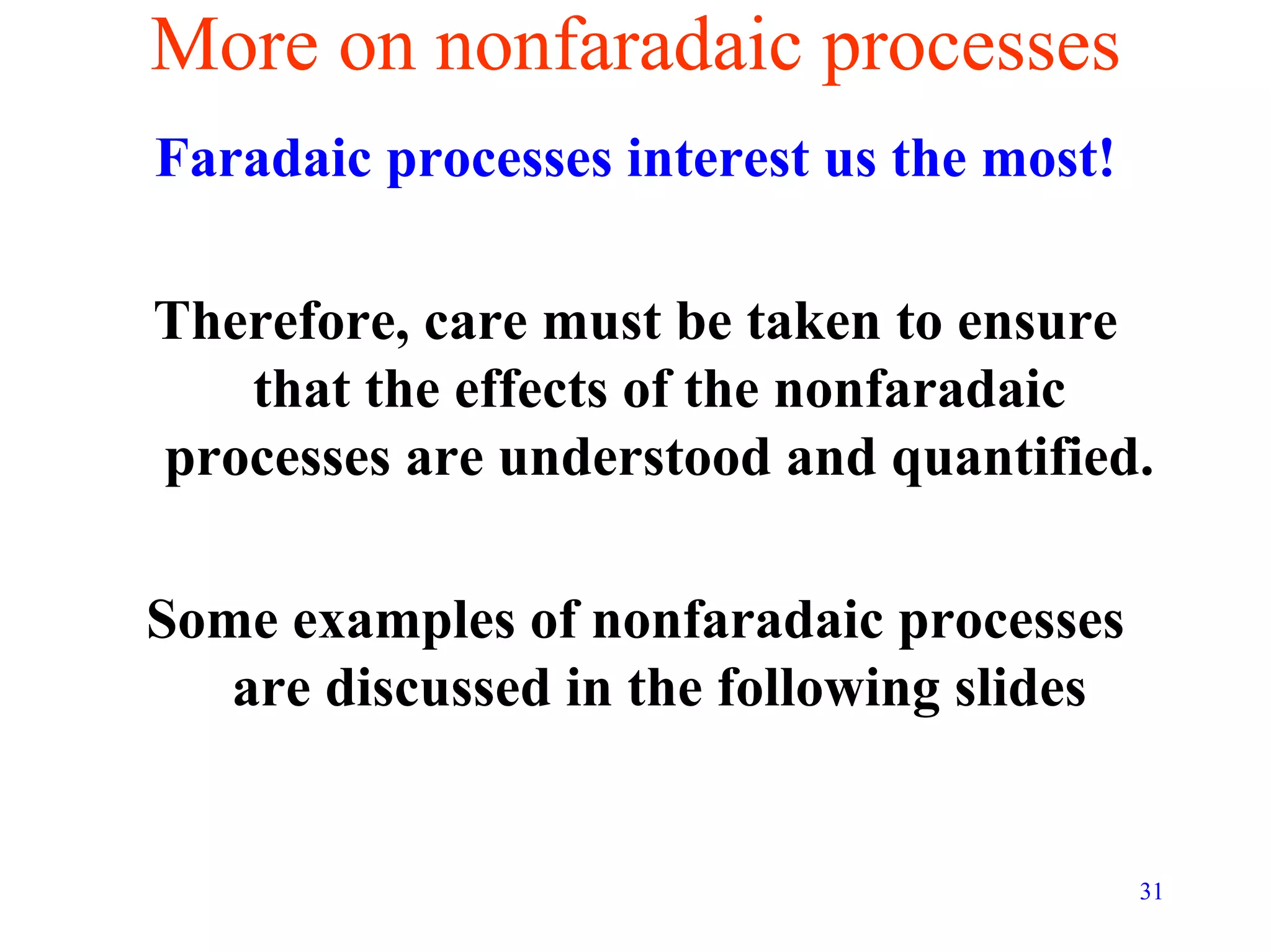 More on nonfaradaic processes

Faradaic processes interest us the most!

Therefore, care must be taken to ensure that the effects of the nonfaradaic processes are understood and quantified.

Some examples of nonfaradaic processes are discussed in the following slides

31